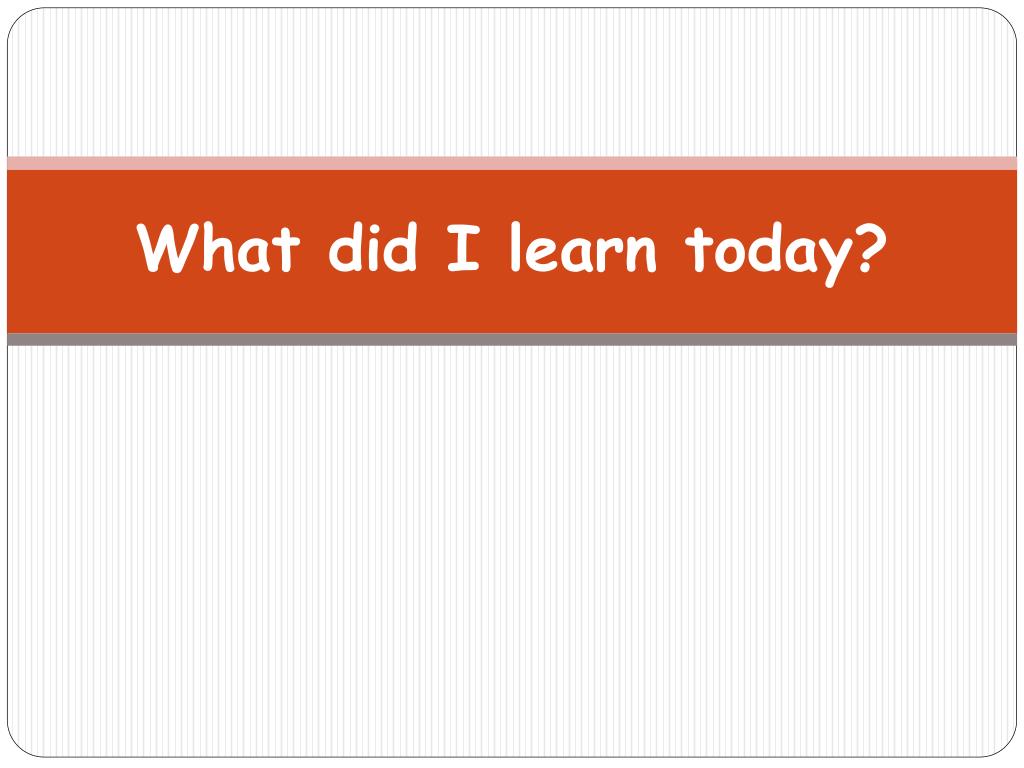 What did I learn today?